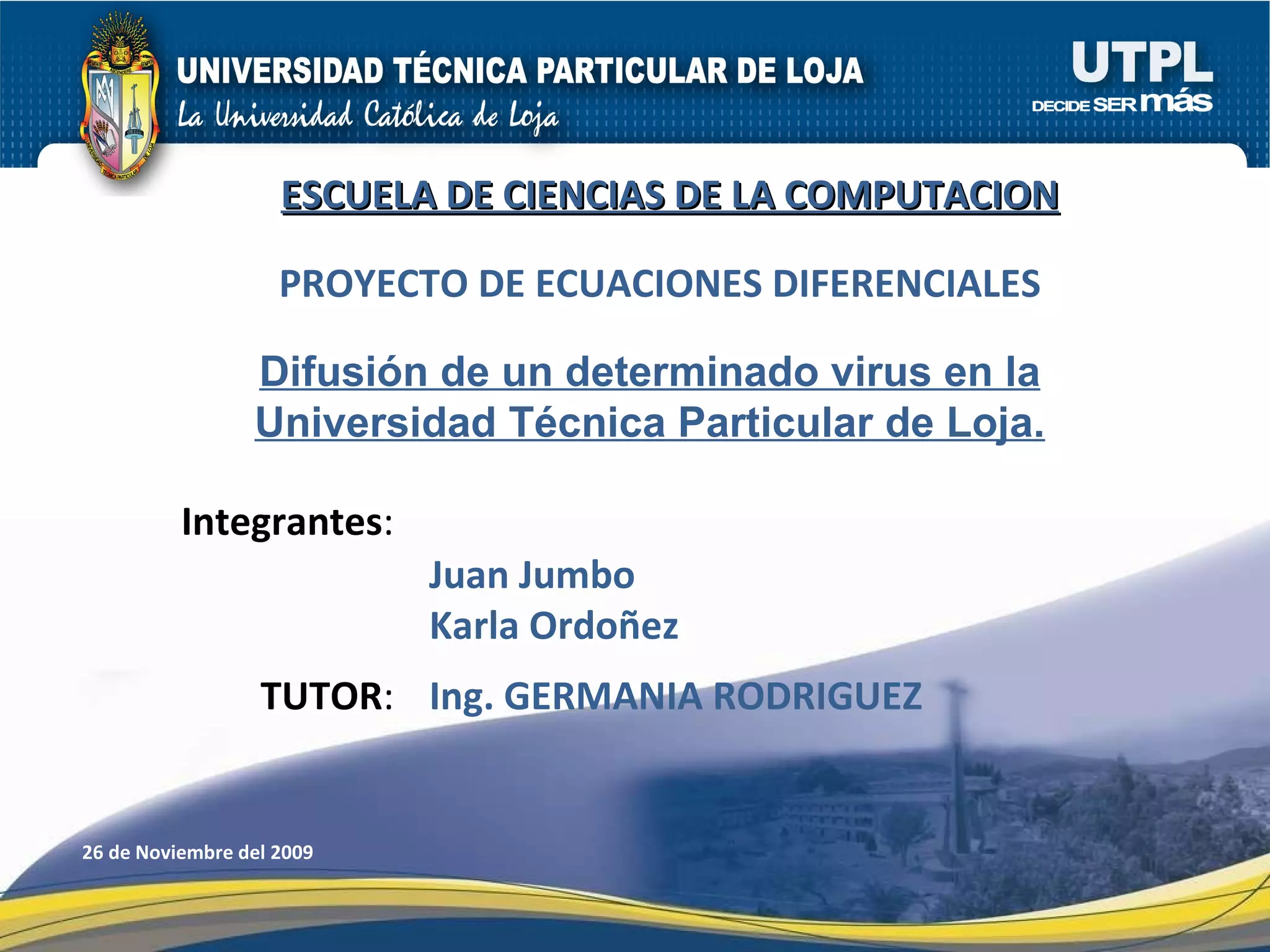 UNIVERSIDAD TÉCNICA PARTICULAR DE LOJA
La Universidad Católica de Loja

UTPL
DECIDE SER más

ESCUELA DE CIENCIAS DE LA COMPUTACION

PROYECTO DE ECUACIONES DIFERENCIALES

Difusión de un determinado virus en la Universidad Técnica Particular de Loja.

Integrantes:

Juan Jumbo
Karla Ordoñez

TUTOR: Ing. GERMANIA RODRIGUEZ

26 de Noviembre del 2009